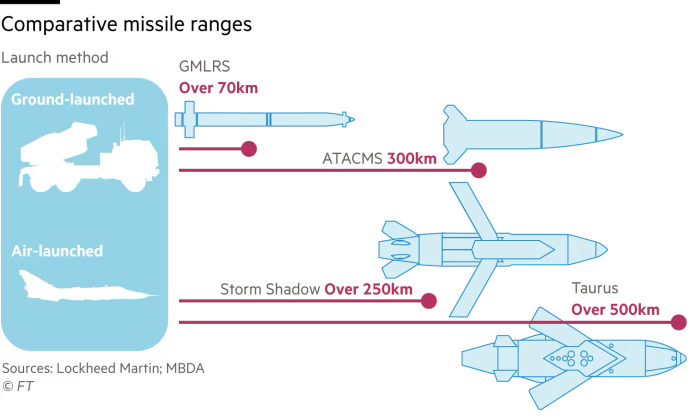 Comparative missile ranges

Launch method

Ground-launched

Air-launched

GMLRS
Over 70km

ATACMS 300km

Storm Shadow Over 250km

Taurus
Over 500km

Sources: Lockheed Martin; MBDA
© FT